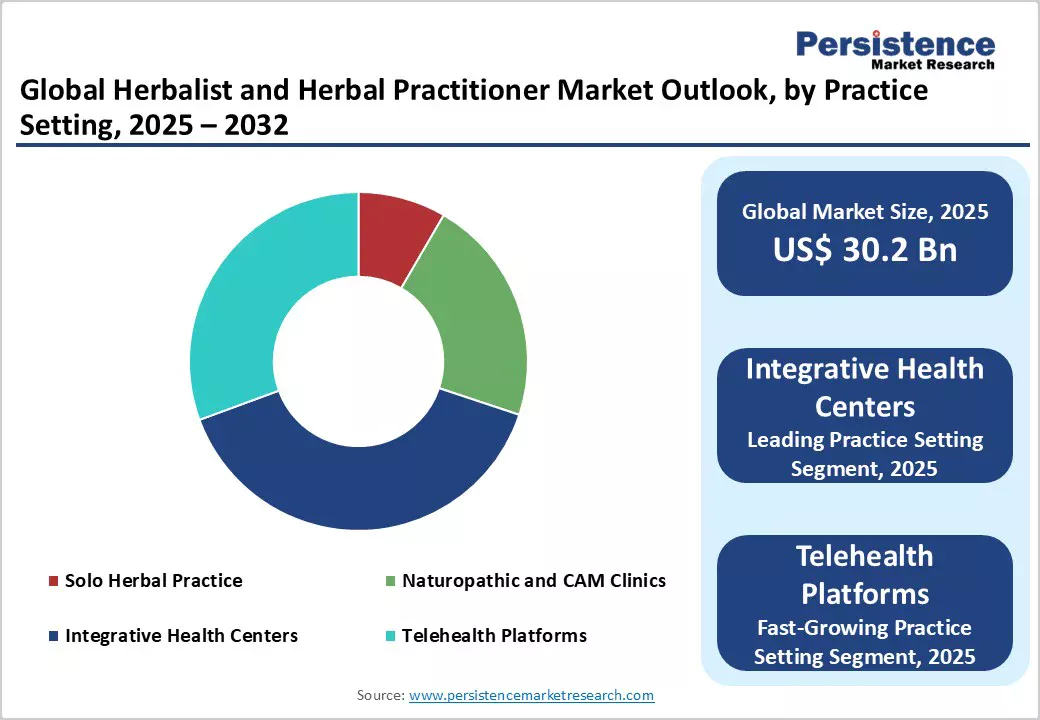 Persistence
Market Research

Global Herbalist and Herbal Practitioner Market Outlook, by Practice Setting, 2025 – 2032

Solo Herbal Practice
Naturopathic and CAM Clinics
Integrative Health Centers
Telehealth Platforms

Global Market Size, 2025
US$ 30.2 Bn

Integrative Health Centers
Leading Practice Setting Segment, 2025

Telehealth Platforms
Fast-Growing Practice Setting Segment, 2025

Source: www.persistencemarketresearch.com